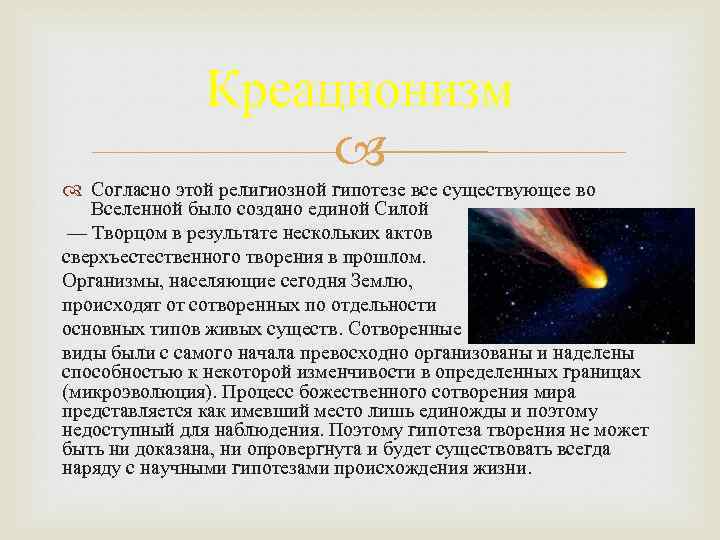 Креационизм

Согласно этой религиозной гипотезе все существующее во Вселенной было создано единой Силой — Творцом в результате нескольких актов сверхъестественного творения в прошлом. Организмы, населяющие сегодня Землю, происходят от сотворенных по отдельности основных типов живых существ. Сотворенные виды были с самого начала превосходно организованы и наделены способностью к некоторой изменчивости в определенных границах (микроэволюция). Процесс божественного сотворения мира представляется как имевший место лишь единожды и поэтому недоступный для наблюдения. Поэтому гипотеза творения не может быть ни доказана, ни опровергнута и будет существовать всегда наряду с научными гипотезами происхождения жизни.